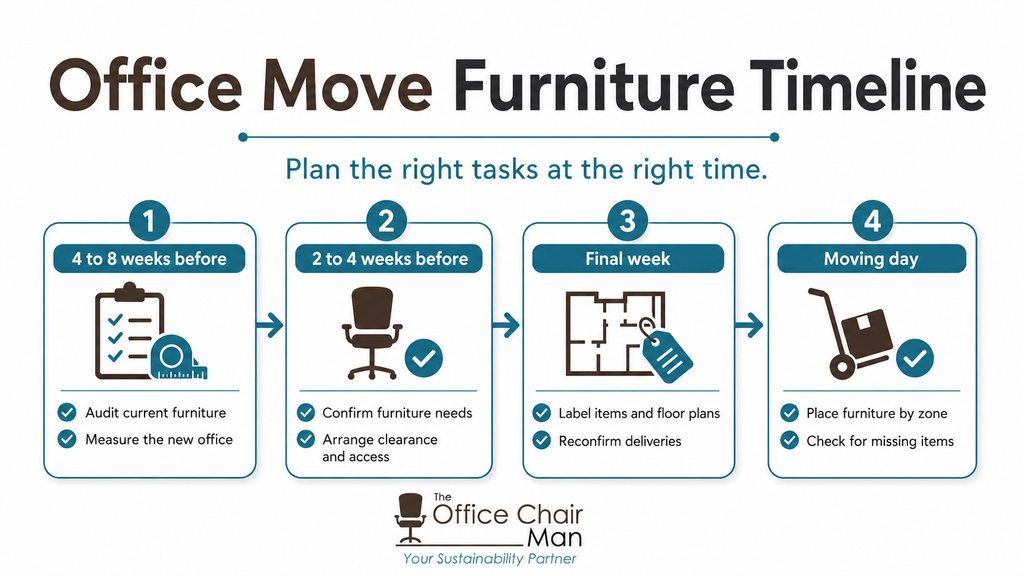 Office Move Furniture Timeline

Plan the right tasks at the right time.

1
4 to 8 weeks before
Audit current furniture
Measure the new office

2
2 to 4 weeks before
Confirm furniture needs
Arrange clearance and access

3
Final week
Label items and floor plans
Reconfirm deliveries

4
Moving day
Place furniture by zone
Check for missing items

The Office Chair Man
Your Sustainability Partner